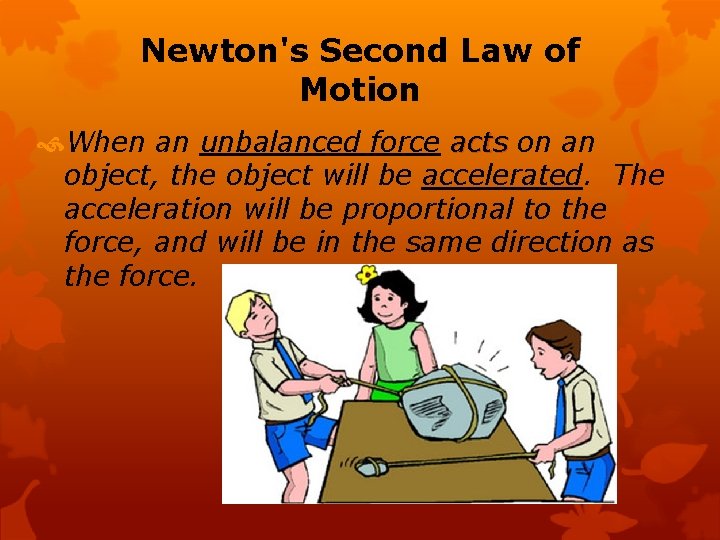 Newton's Second Law of Motion

When an unbalanced force acts on an object, the object will be accelerated. The acceleration will be proportional to the force, and will be in the same direction as the force.